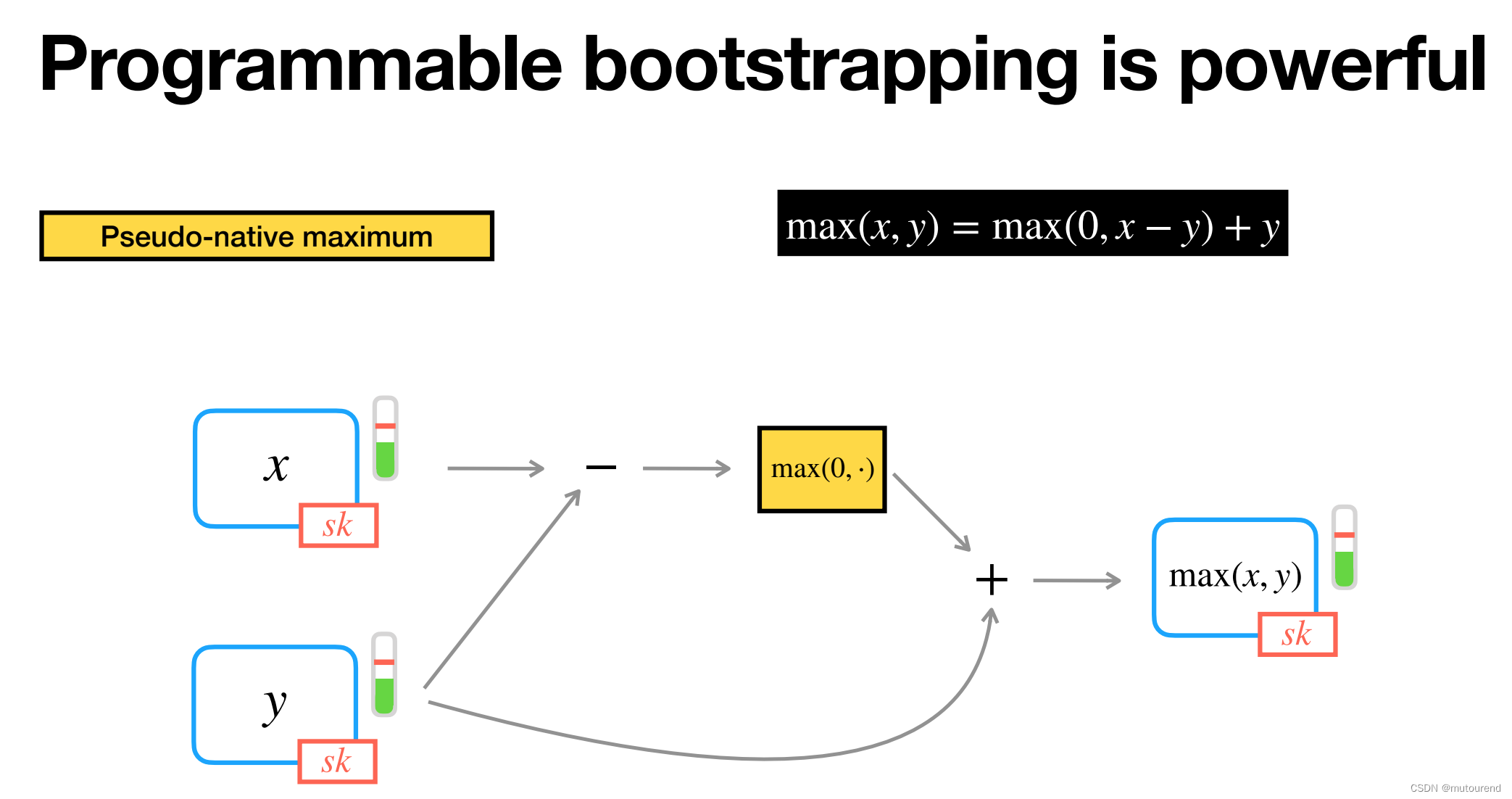 Programmable bootstrapping is powerful

Pseudo-native maximum

$\max(x, y) = \max(0, x - y) + y$

$x$

$sk$

$-$

$\max(0, \cdot)$

$+$

$\max(x, y)$

$sk$

$y$

$sk$

CSDN @mutourend